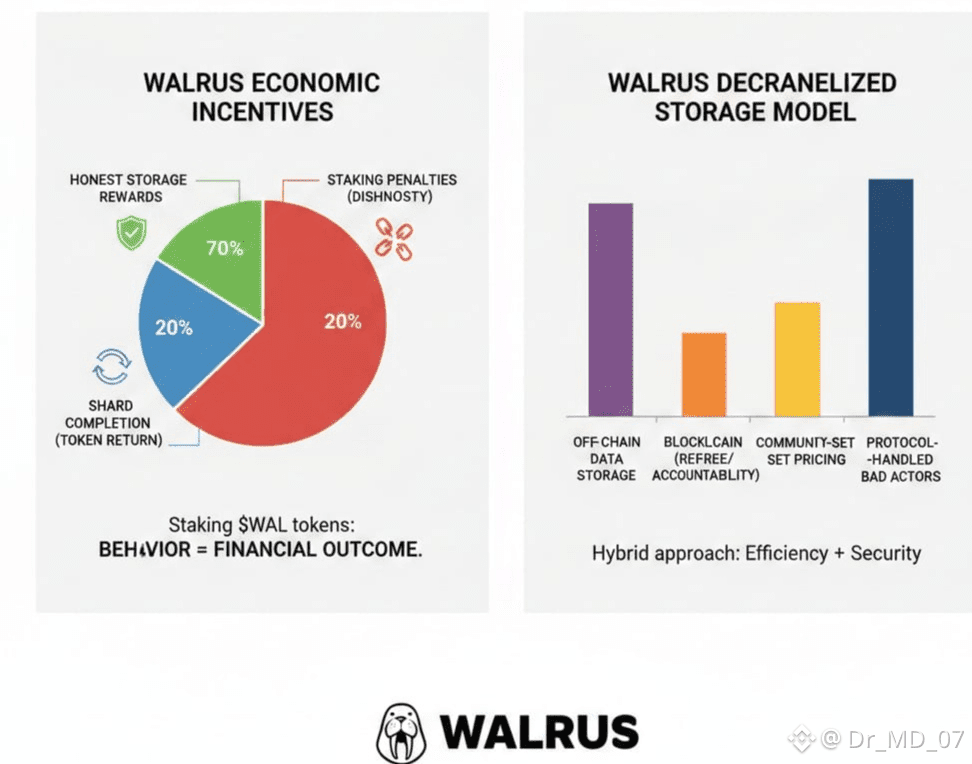 WALRUS ECONOMIC INCENTIVES

HONEST STORAGE REWARDS

STAKING PENALTIES (DISHNOSTY)

70%

20%

20%

SHARD COMPLETION (TOKEN RETURN)

Staking $WAL tokens:
BEHAVIOR = FINANCIAL OUTCOME.

WALRUS DECRANELIZED STORAGE MODEL

OFF-CHAIN DATA STORAGE

BLOCKLCAIN (REFREE/ ACCOUNTABLITY)

COMMUNITY-SET SET PRICING

PROTOCOL--HANDLED BAD ACTORS

Hybrid approach: Efficiency + Security

WALRUS

@ Dr_MD_07